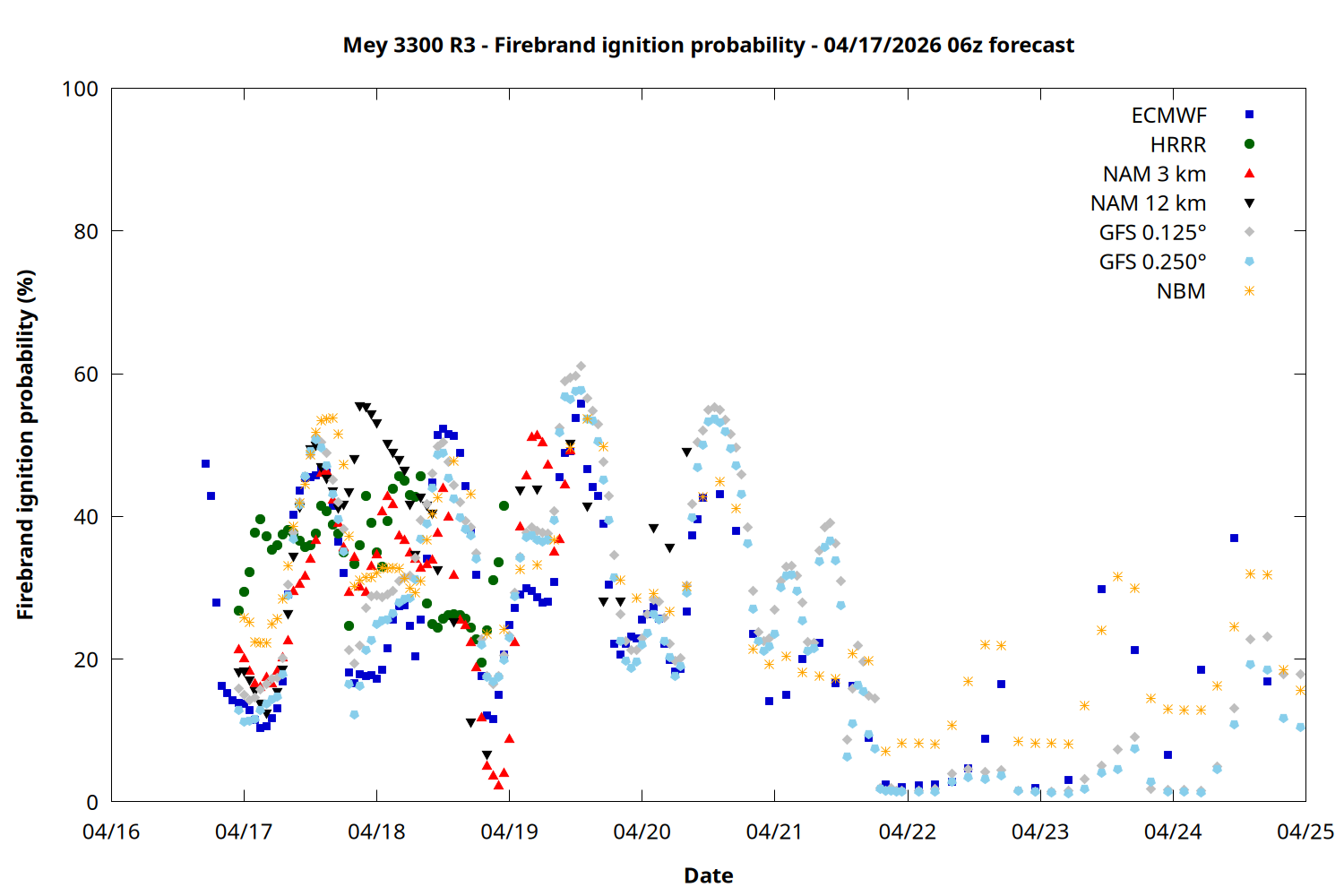 Mey 3300 R3 - Firebrand ignition probability - 04/17/2026 06z forecast

ECMWF
HRRR
NAM 3 km
NAM 12 km
GFS 0.125°
GFS 0.250°
NBM

Firebrand ignition probability (%)

100
80
60
40
20
0

04/16
04/17
04/18
04/19
04/20
04/21
04/22
04/23
04/24
04/25

Date